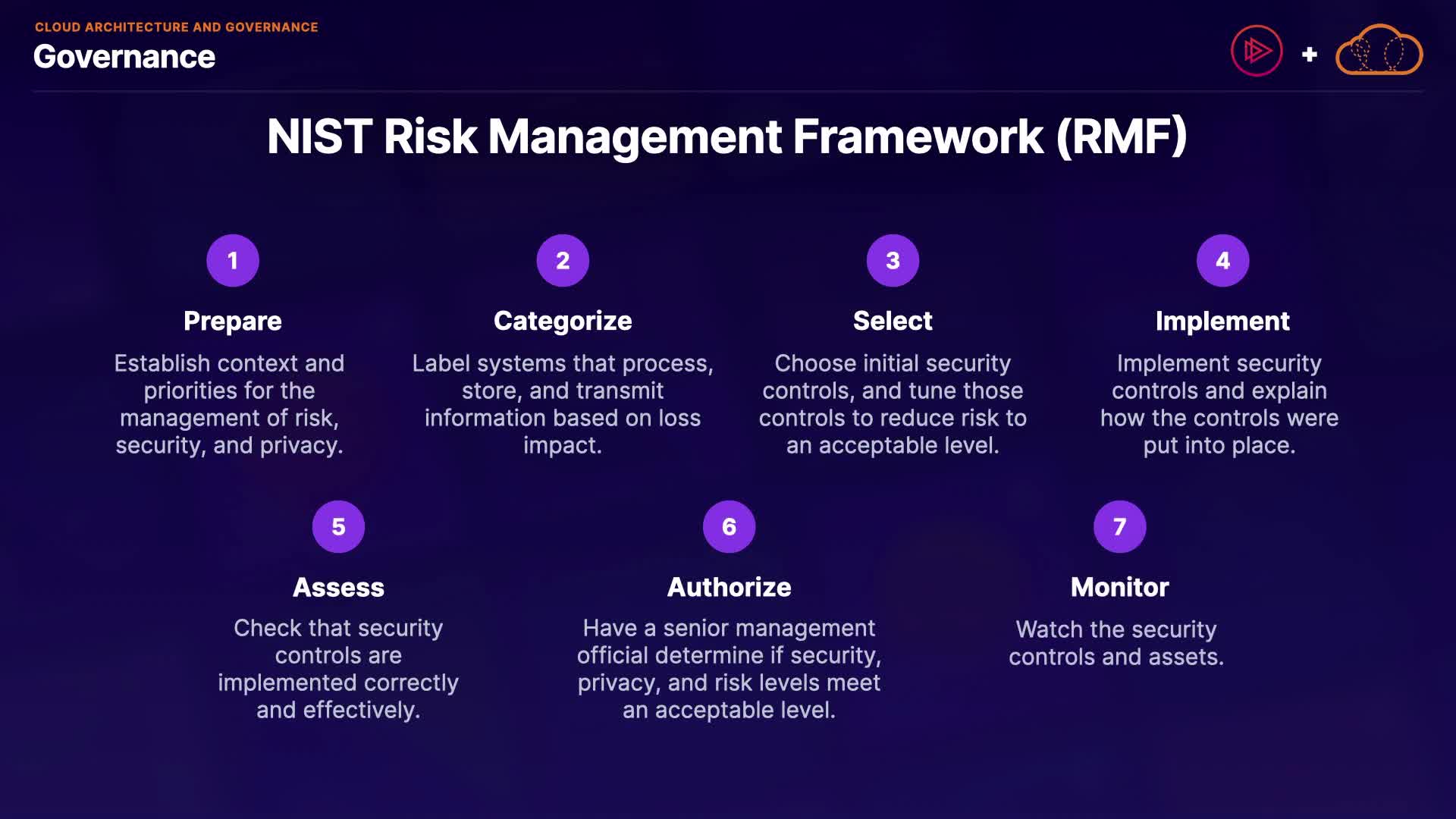 CLOUD ARCHITECTURE AND GOVERNANCE

Governance

+

NIST Risk Management Framework (RMF)

1

Prepare

Establish context and priorities for the management of risk, security, and privacy.

2

Categorize

Label systems that process, store, and transmit information based on loss impact.

3

Select

Choose initial security controls, and tune those controls to reduce risk to an acceptable level.

4

Implement

Implement security controls and explain how the controls were put into place.

5

Assess

Check that security controls are implemented correctly and effectively.

6

Authorize

Have a senior management official determine if security, privacy, and risk levels meet an acceptable level.

7

Monitor

Watch the security controls and assets.